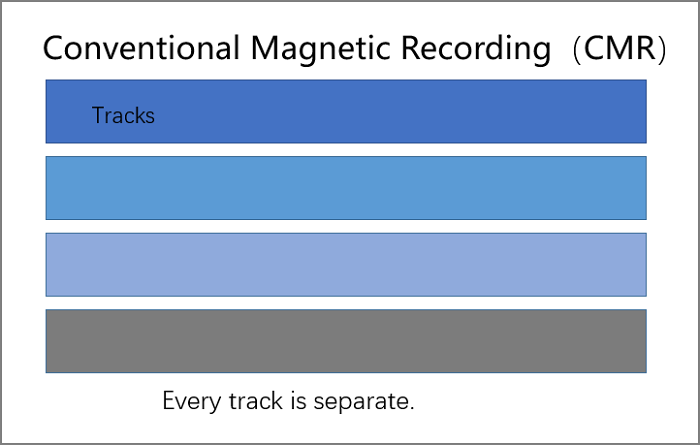 Conventional Magnetic Recording（CMR）

Tracks

Every track is separate.